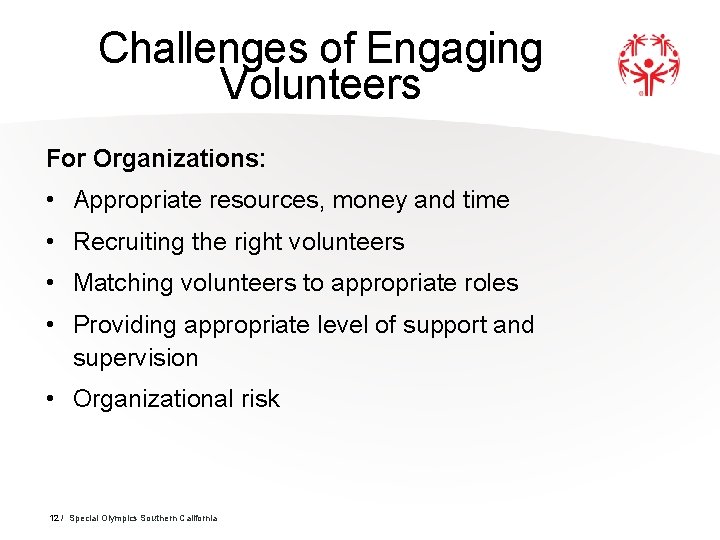 Challenges of Engaging Volunteers

For Organizations:

• Appropriate resources, money and time

• Recruiting the right volunteers

• Matching volunteers to appropriate roles

• Providing appropriate level of support and supervision

• Organizational risk

12 / Special Olympics Southern California